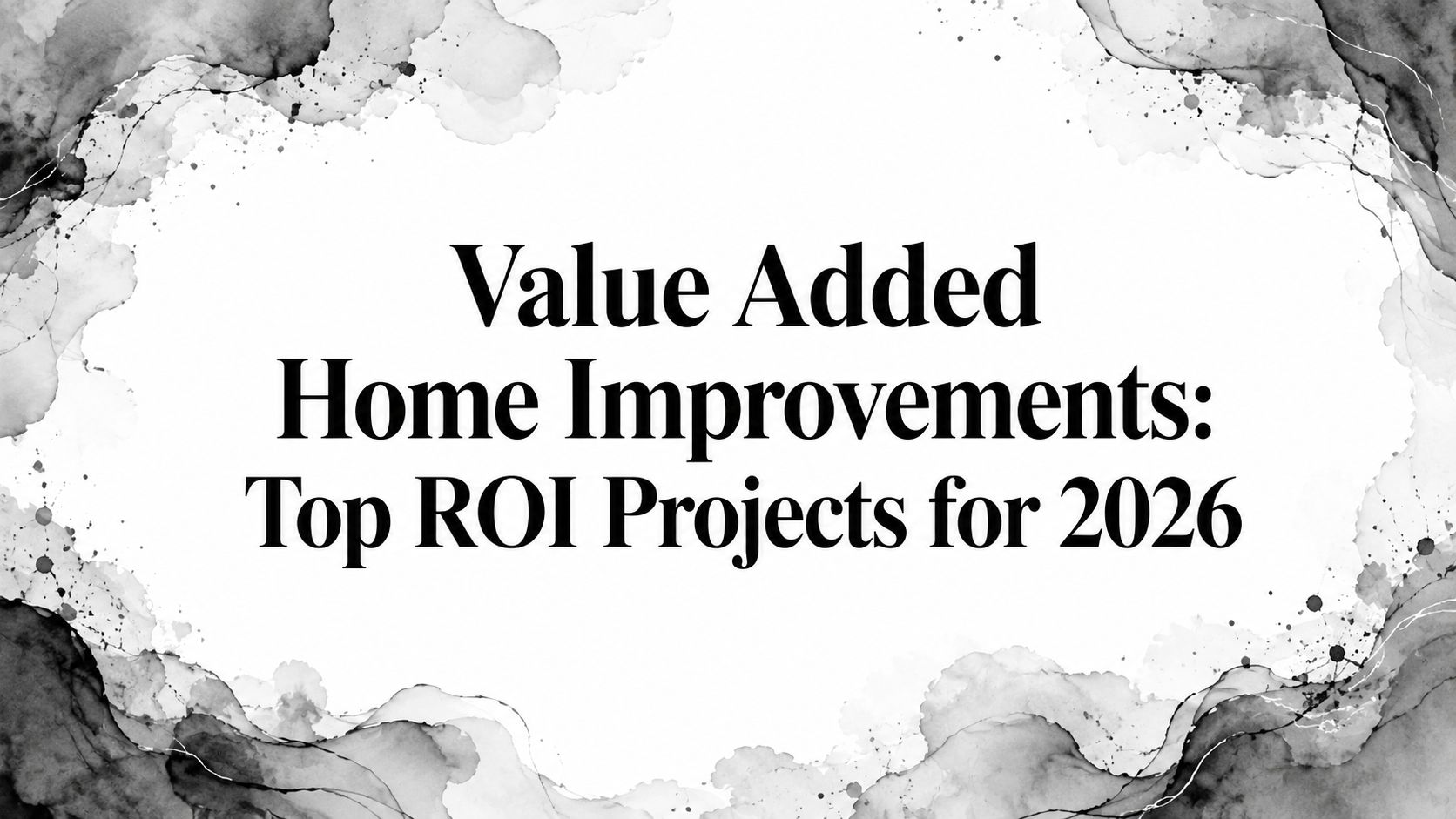 Value Added Home Improvements: Top ROI Projects for 2026